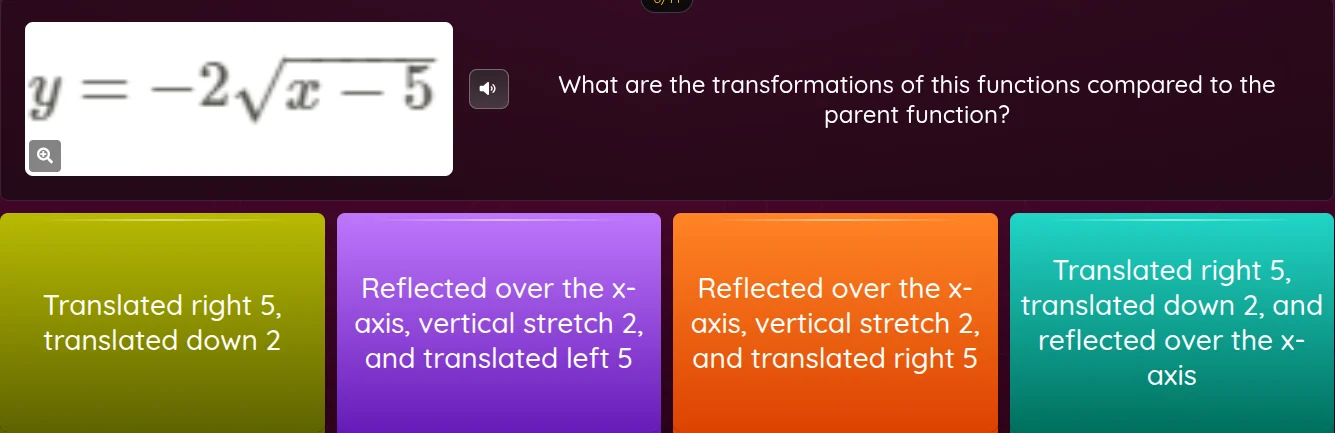 $y = -2\sqrt{x-5}$

What are the transformations of this functions compared to the parent function?

Translated right 5, translated down 2

Reflected over the x-axis, vertical stretch 2, and translated left 5

Reflected over the x-axis, vertical stretch 2, and translated right 5

Translated right 5, translated down 2, and reflected over the x-axis